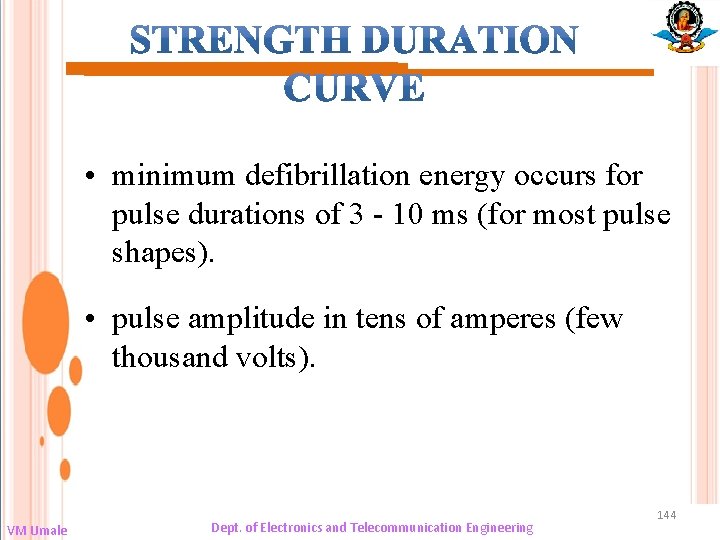 STRENGTH DURATION CURVE

• minimum defibrillation energy occurs for pulse durations of 3 - 10 ms (for most pulse shapes).

• pulse amplitude in tens of amperes (few thousand volts).

144

VM Umale

Dept. of Electronics and Telecommunication Engineering